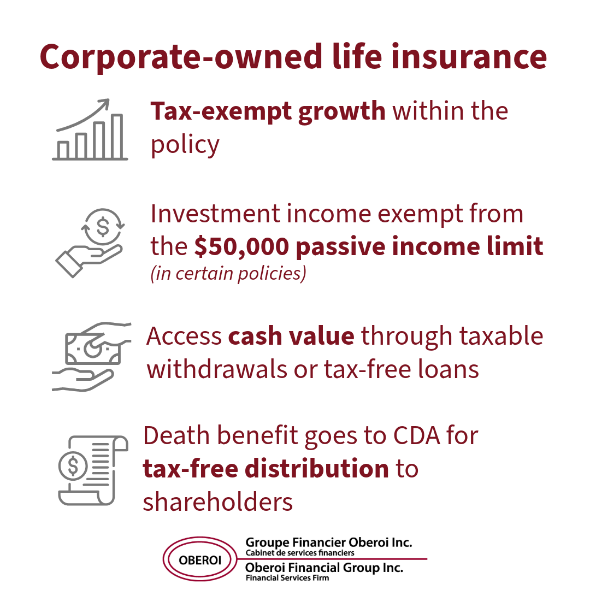 Corporate-owned life insurance

Tax-exempt growth within the policy

Investment income exempt from the $50,000 passive income limit (in certain policies)

Access cash value through taxable withdrawals or tax-free loans

Death benefit goes to CDA for tax-free distribution to shareholders

OBEROI

Groupe Financier Oberoi Inc.
Cabinet de services financiers

Oberoi Financial Group Inc.
Financial Services Firm